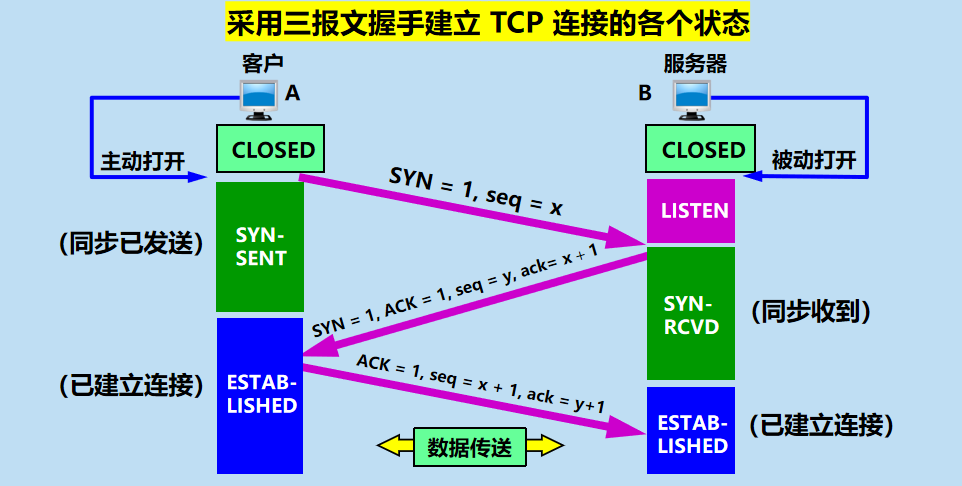 采用三报文握手建立 TCP 连接的各个状态

客户
A

服务器
B

主动打开

CLOSED

CLOSED

被动打开

SYN = 1, seq = x

LISTEN

(同步已发送)

SYN-SENT

SYN = 1, ACK = 1, seq = y, ack= x + 1

SYN-RCVD

(同步收到)

(已建立连接)

ESTAB-LISHED

ACK = 1, seq = x + 1, ack = y+1

ESTAB-LISHED

(已建立连接)

数据传送